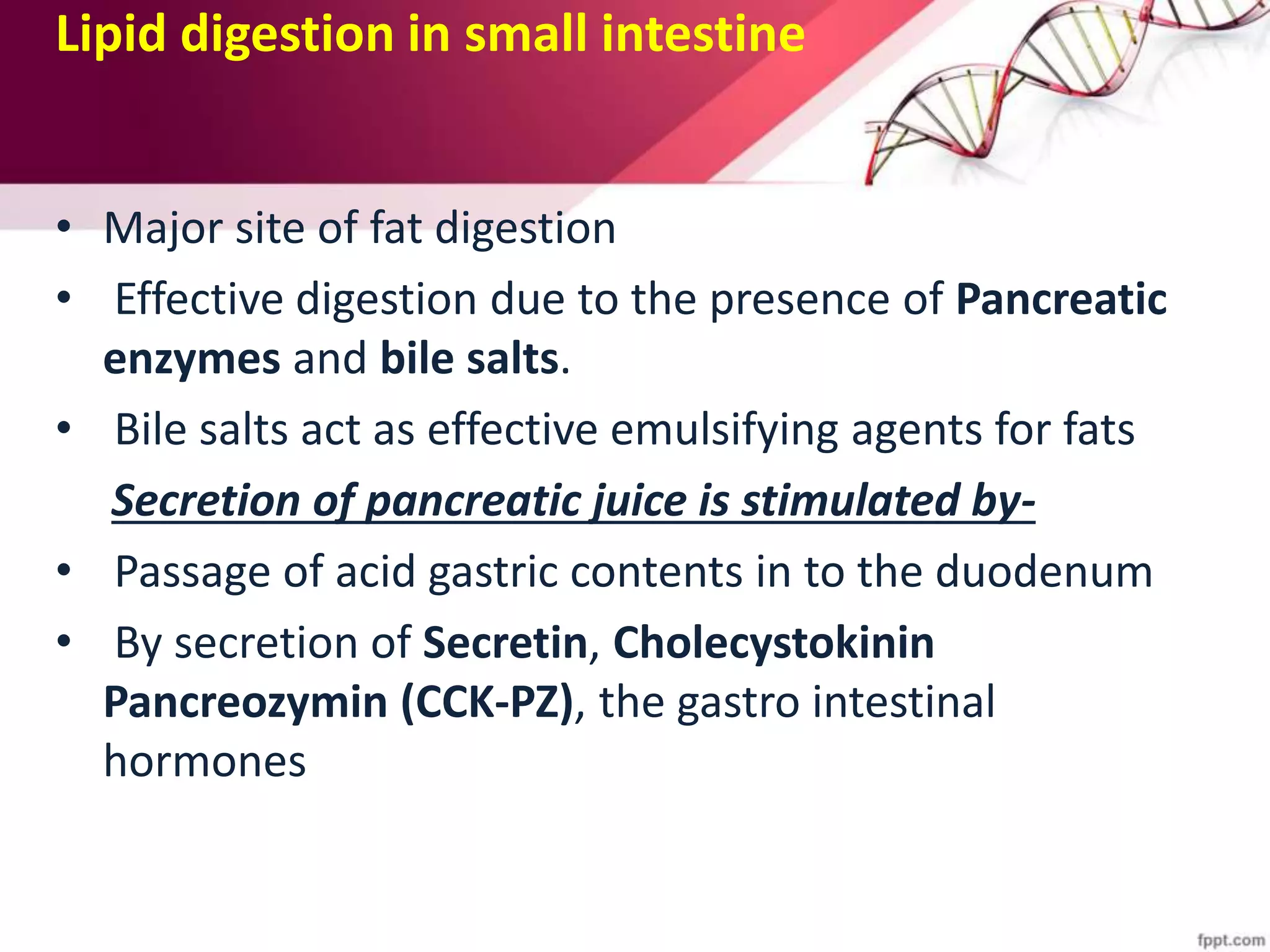 Lipid digestion in small intestine

• Major site of fat digestion

• Effective digestion due to the presence of Pancreatic enzymes and bile salts.

• Bile salts act as effective emulsifying agents for fats

Secretion of pancreatic juice is stimulated by-

• Passage of acid gastric contents in to the duodenum

• By secretion of Secretin, Cholecystokinin Pancreozymin (CCK-PZ), the gastro intestinal hormones

fppt.com